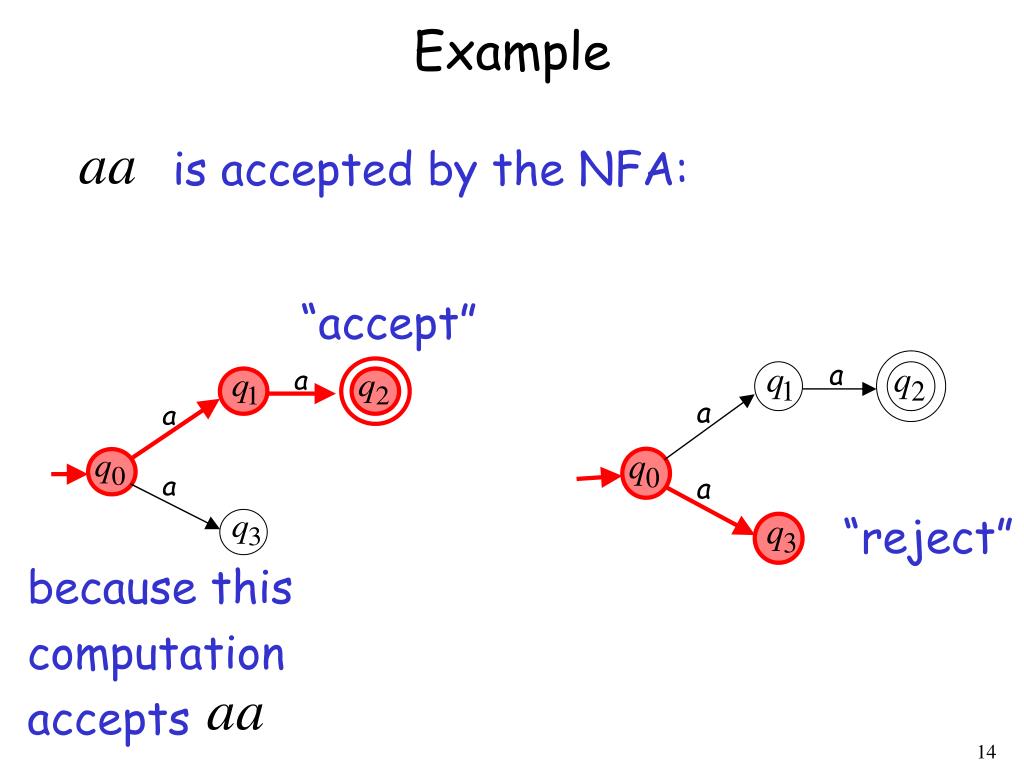 Example

$aa$ is accepted by the NFA:

"accept"

$q_0$ a $q_1$ a $q_2$ a $q_3$

because this computation accepts $aa$

$q_0$ a $q_1$ a $q_2$ a $q_3$

"reject"

14